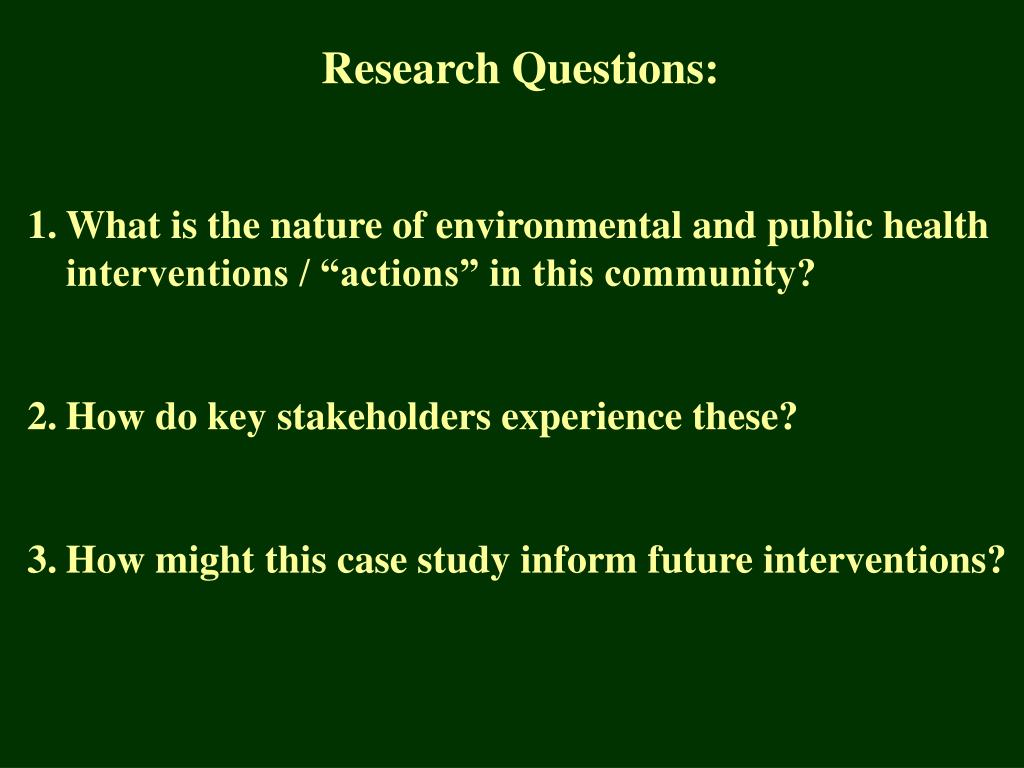 Research Questions:

1. What is the nature of environmental and public health interventions / “actions” in this community?

2. How do key stakeholders experience these?

3. How might this case study inform future interventions?